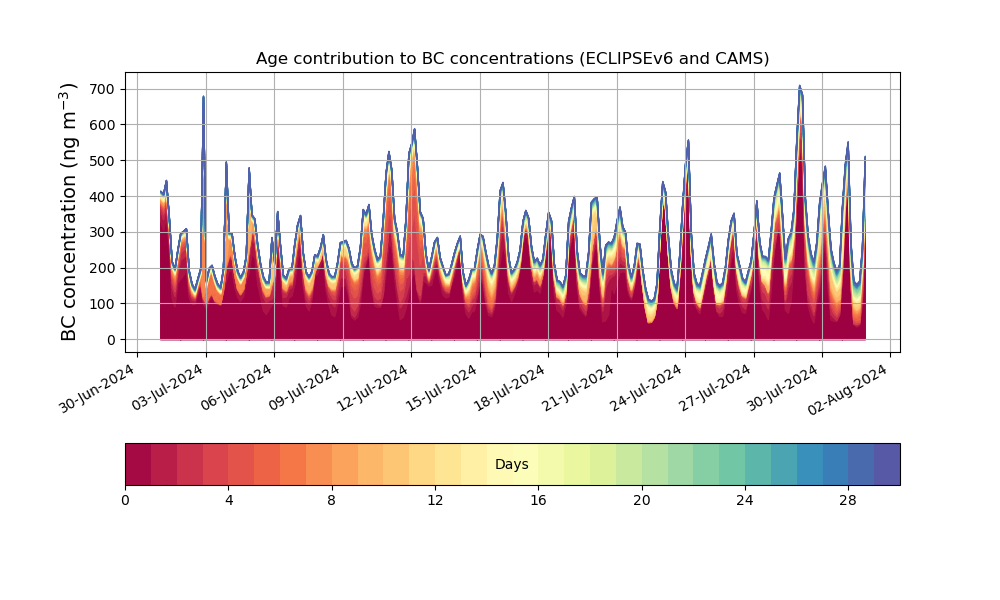 Age contribution to BC concentrations (ECLIPSEv6 and CAMS)

BC concentration (ng m$^{-3}$)

700
600
500
400
300
200
100
0

30-Jun-2024
03-Jul-2024
06-Jul-2024
09-Jul-2024
12-Jul-2024
15-Jul-2024
18-Jul-2024
21-Jul-2024
24-Jul-2024
27-Jul-2024
30-Jul-2024
02-Aug-2024

Days

0
4
8
12
16
20
24
28